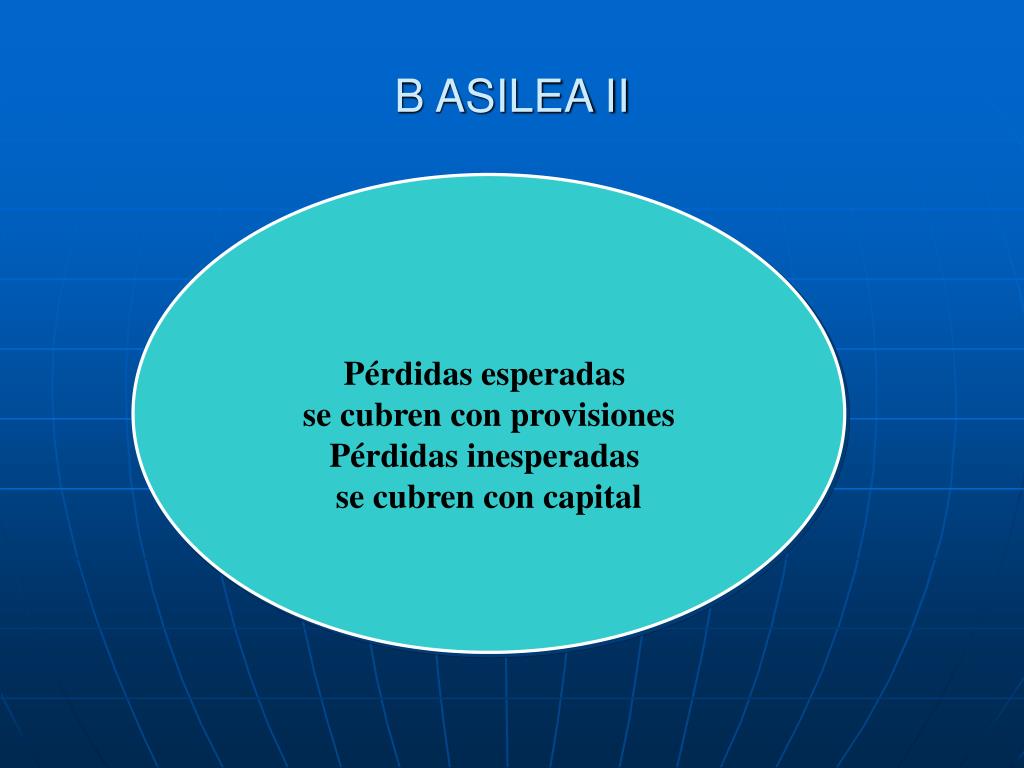 B ASILEA II

Pérdidas esperadas
se cubren con provisiones
Pérdidas inesperadas
se cubren con capital